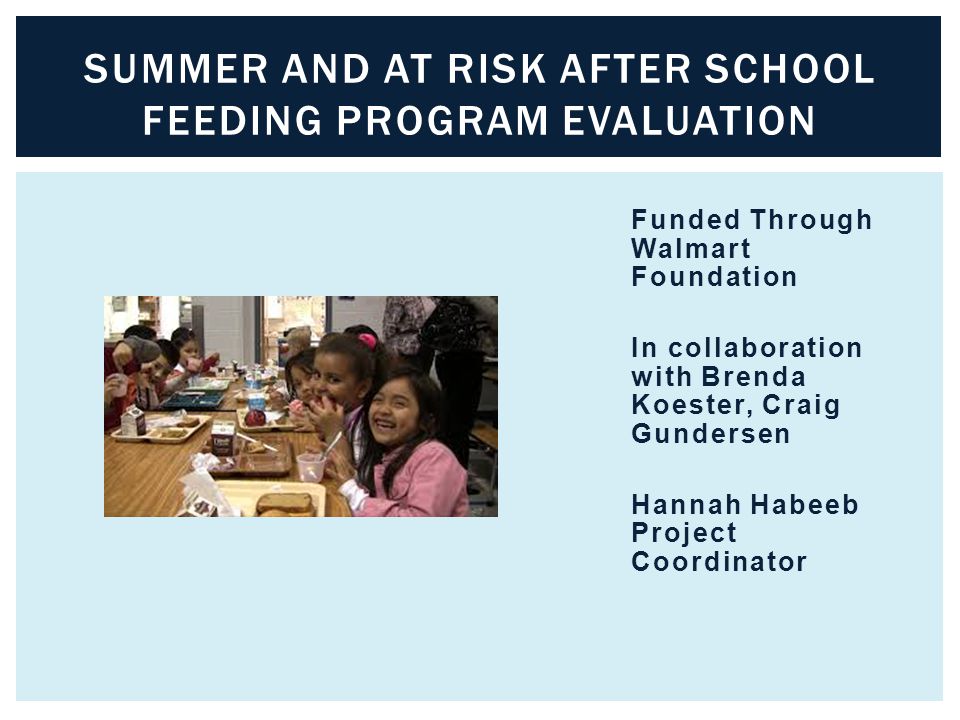 SUMMER AND AT RISK AFTER SCHOOL FEEDING PROGRAM EVALUATION

Funded Through Walmart Foundation

In collaboration with Brenda Koester, Craig Gundersen

Hannah Habeeb Project Coordinator